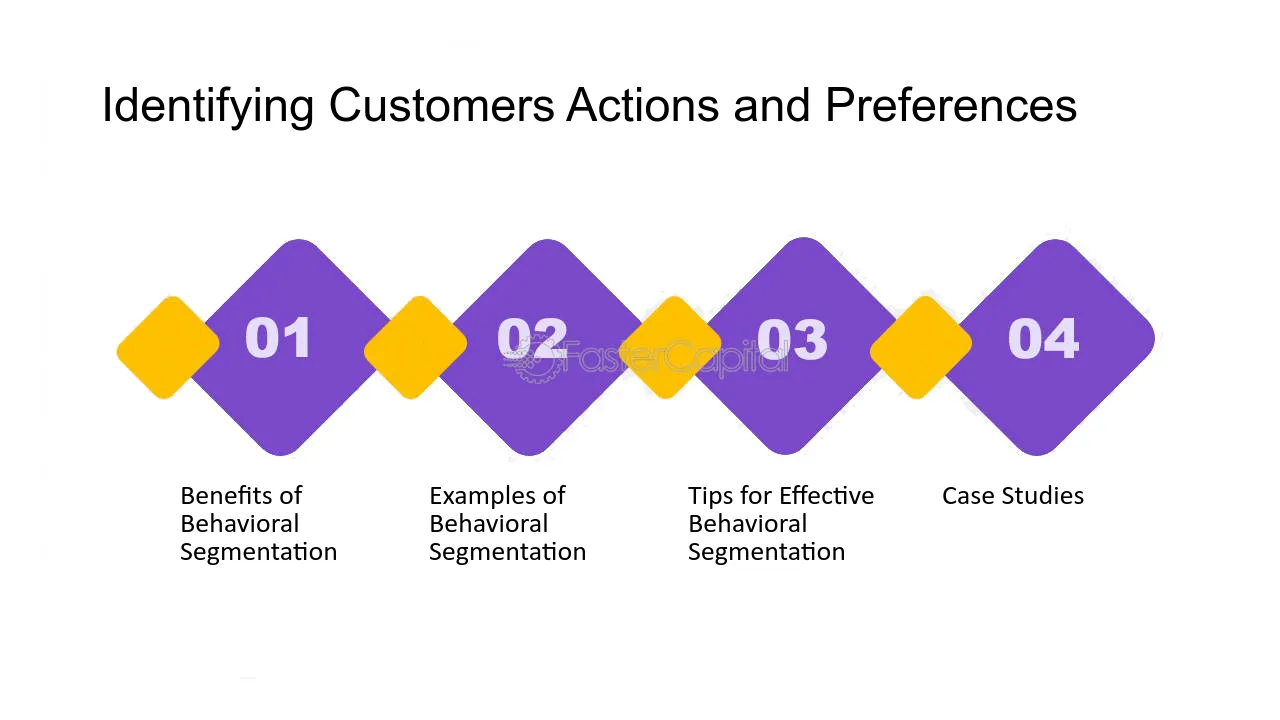 Identifying Customers Actions and Preferences

01

02

03

04

Benefits of Behavioral Segmentation

Examples of Behavioral Segmentation

Tips for Effective Behavioral Segmentation

Case Studies

FasterCapital